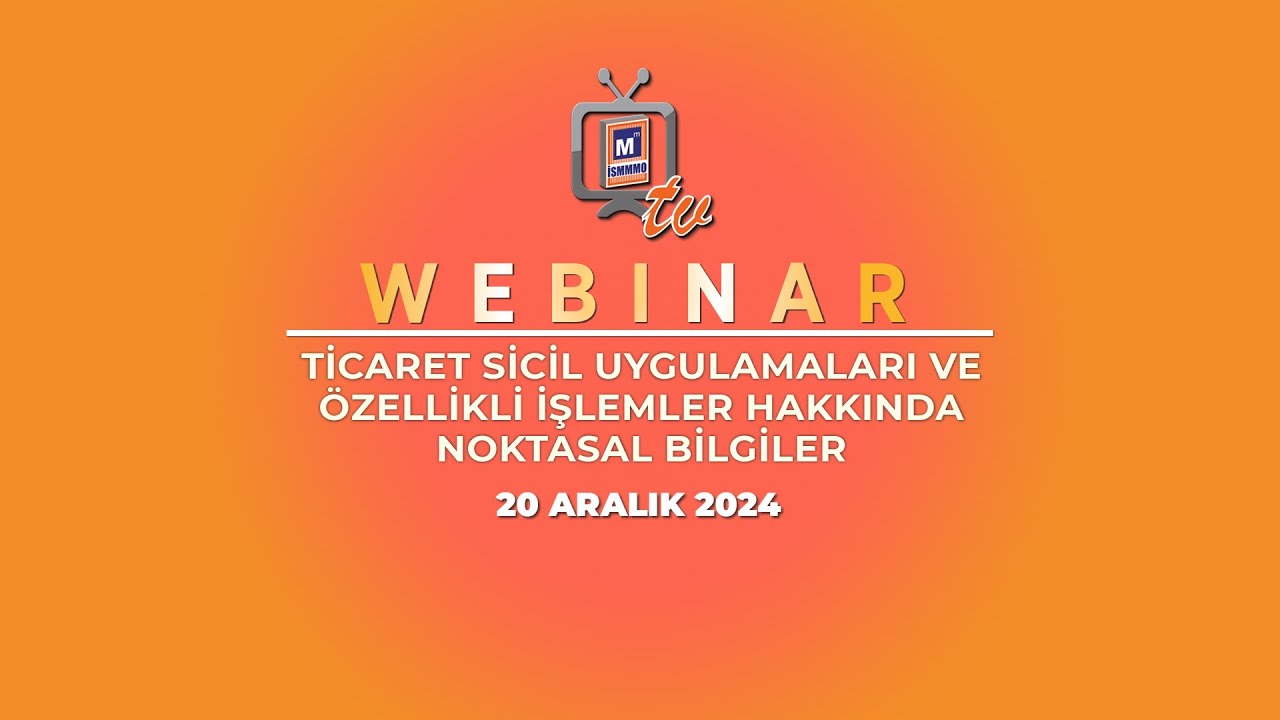 M
İSMMMO
tv

WEBINAR

TİCARET SİCİL UYGULAMALARI VE ÖZELLİKLİ İŞLEMLER HAKKINDA NOKTASAL BİLGİLER

20 ARALIK 2024